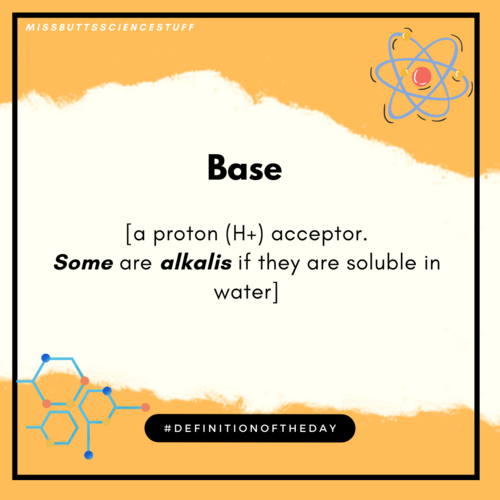 MISSBUTTSSCIENCESTUFF

Base

[a proton (H+) acceptor.
Some are alkalis if they are soluble in water]

#DEFINITIONOFTHEDAY